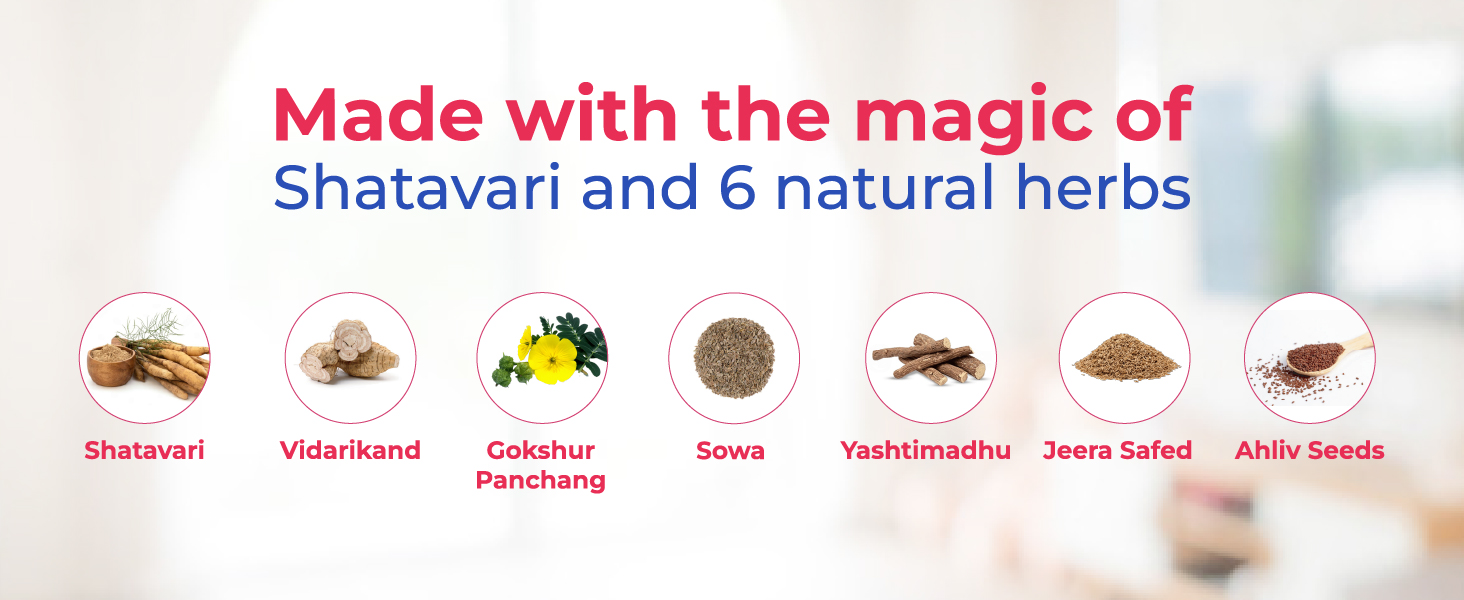 Made with the magic of
Shatavari and 6 natural herbs

Shatavari

Vidarikand

Gokshur Panchang

Sowa

Yashtimadhu

Jeera Safed

Ahliv Seeds